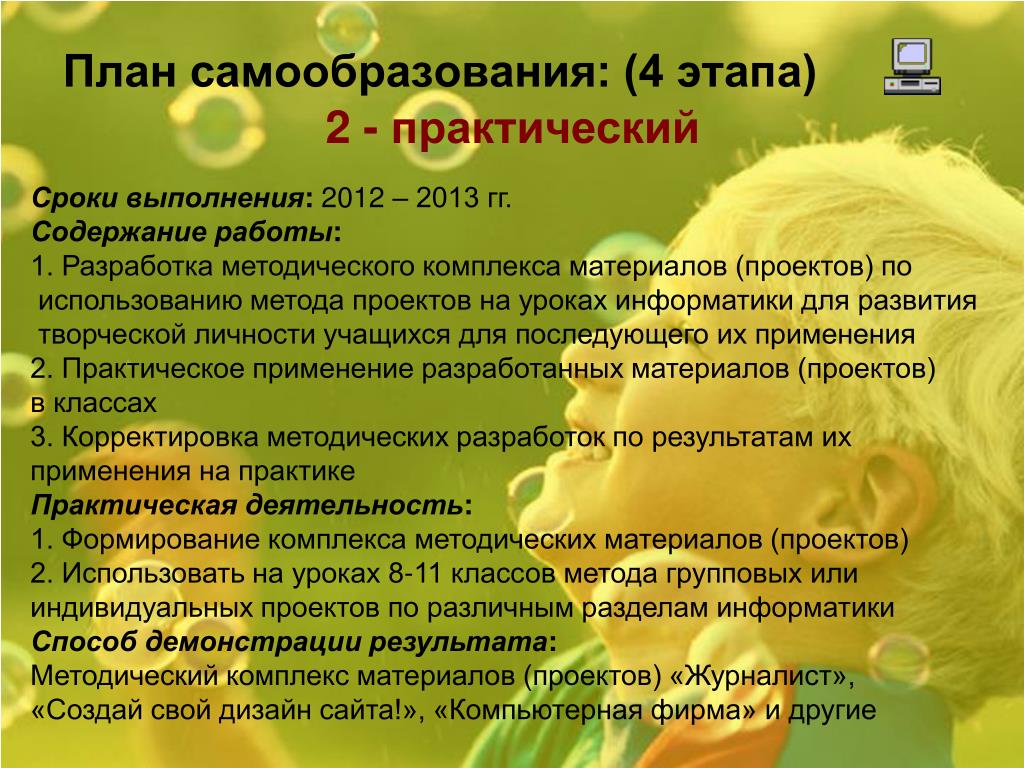 План самообразования: (4 этапа)
2 - практический

Сроки выполнения: 2012 – 2013 гг.
Содержание работы:
1. Разработка методического комплекса материалов (проектов) по использованию метода проектов на уроках информатики для развития творческой личности учащихся для последующего их применения
2. Практическое применение разработанных материалов (проектов) в классах
3. Корректировка методических разработок по результатам их применения на практике
Практическая деятельность:
1. Формирование комплекса методических материалов (проектов)
2. Использовать на уроках 8-11 классов метода групповых или индивидуальных проектов по различным разделам информатики
Способ демонстрации результата:
Методический комплекс материалов (проектов) «Журналист», «Создай свой дизайн сайта!», «Компьютерная фирма» и другие